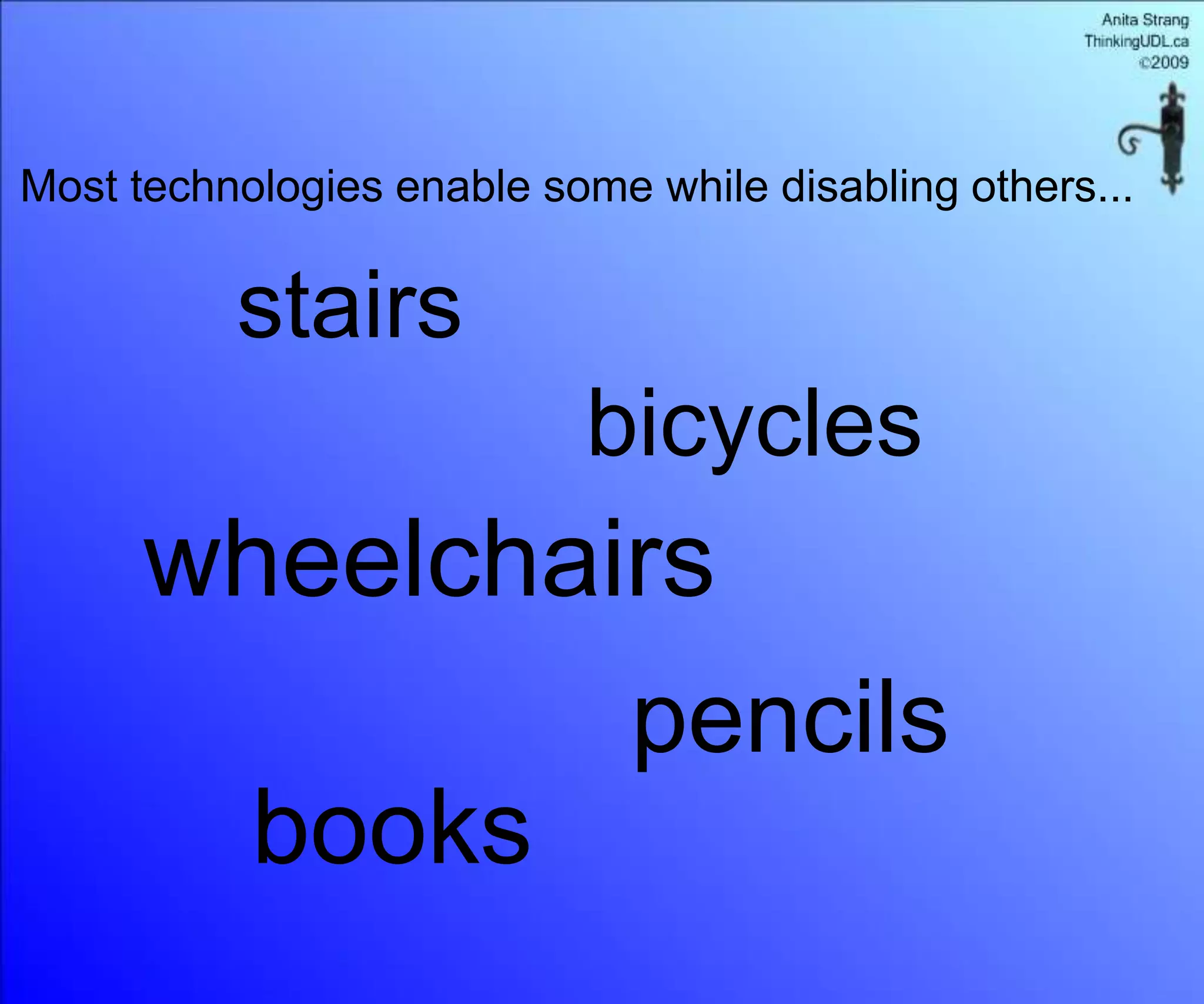 Anita Strang
ThinkingUDL.ca
©2009

Most technologies enable some while disabling others...

stairs

bicycles

wheelchairs

pencils

books